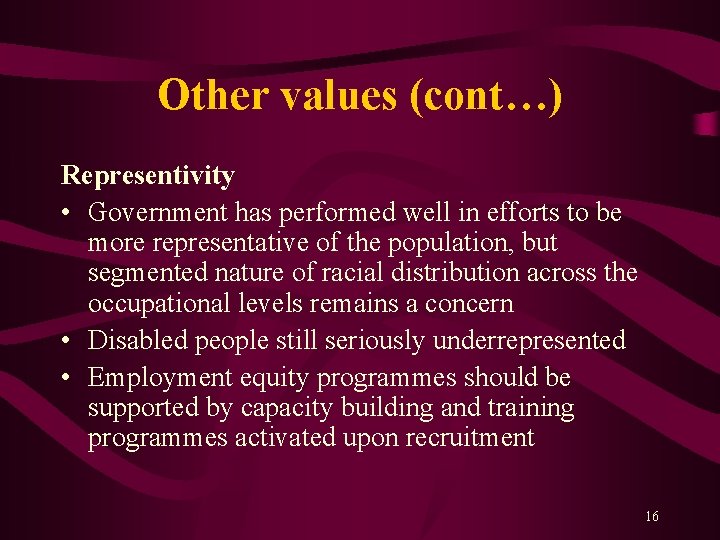 Other values (cont…)

Representivity

• Government has performed well in efforts to be more representative of the population, but segmented nature of racial distribution across the occupational levels remains a concern
• Disabled people still seriously underrepresented
• Employment equity programmes should be supported by capacity building and training programmes activated upon recruitment

16